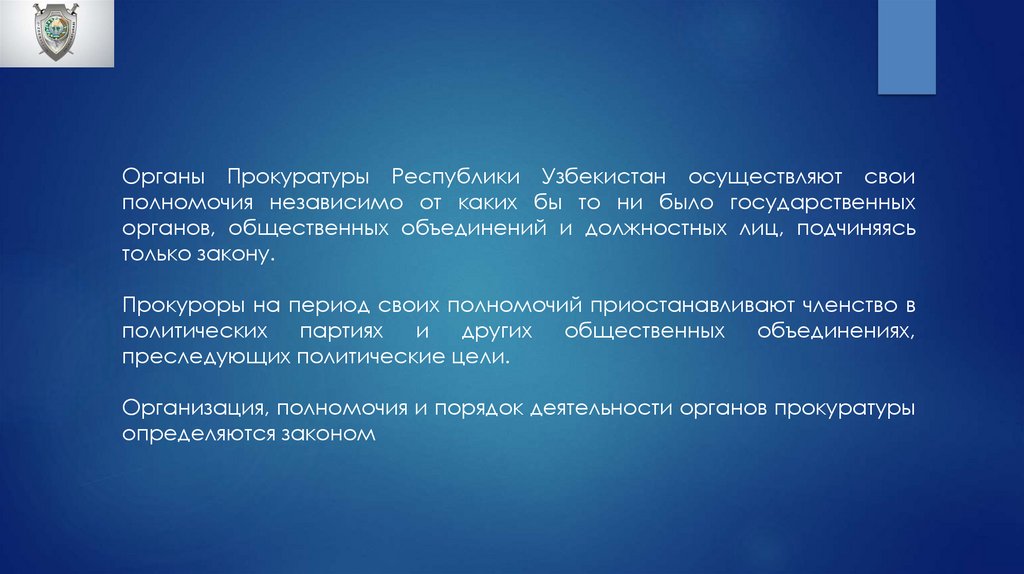 Органы Прокуратуры Республики Узбекистан осуществляют свои полномочия независимо от каких бы то ни было государственных органов, общественных объединений и должностных лиц, подчиняясь только закону.

Прокуроры на период своих полномочий приостанавливают членство в политических партиях и других общественных объединениях, преследующих политические цели.

Организация, полномочия и порядок деятельности органов прокуратуры определяются законом